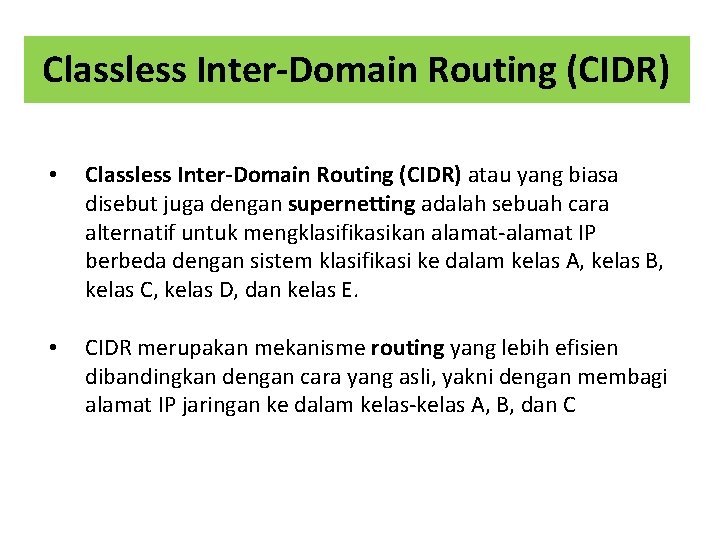 Classless Inter-Domain Routing (CIDR)

• Classless Inter-Domain Routing (CIDR) atau yang biasa disebut juga dengan supernetting adalah sebuah cara alternatif untuk mengklasifikasikan alamat-alamat IP berbeda dengan sistem klasifikasi ke dalam kelas A, kelas B, kelas C, kelas D, dan kelas E.

• CIDR merupakan mekanisme routing yang lebih efisien dibandingkan dengan cara yang asli, yakni dengan membagi alamat IP jaringan ke dalam kelas-kelas A, B, dan C